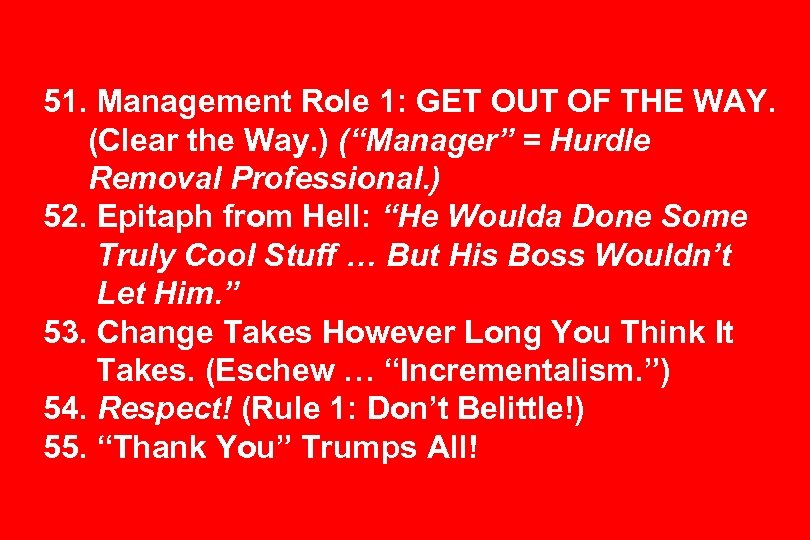 51. Management Role 1: GET OUT OF THE WAY. (Clear the Way.) (“Manager” = Hurdle Removal Professional.)
52. Epitaph from Hell: “He Woulda Done Some Truly Cool Stuff … But His Boss Wouldn’t Let Him.”
53. Change Takes However Long You Think It Takes. (Eschew … “Incrementalism.”)
54. Respect! (Rule 1: Don’t Belittle!)
55. “Thank You” Trumps All!